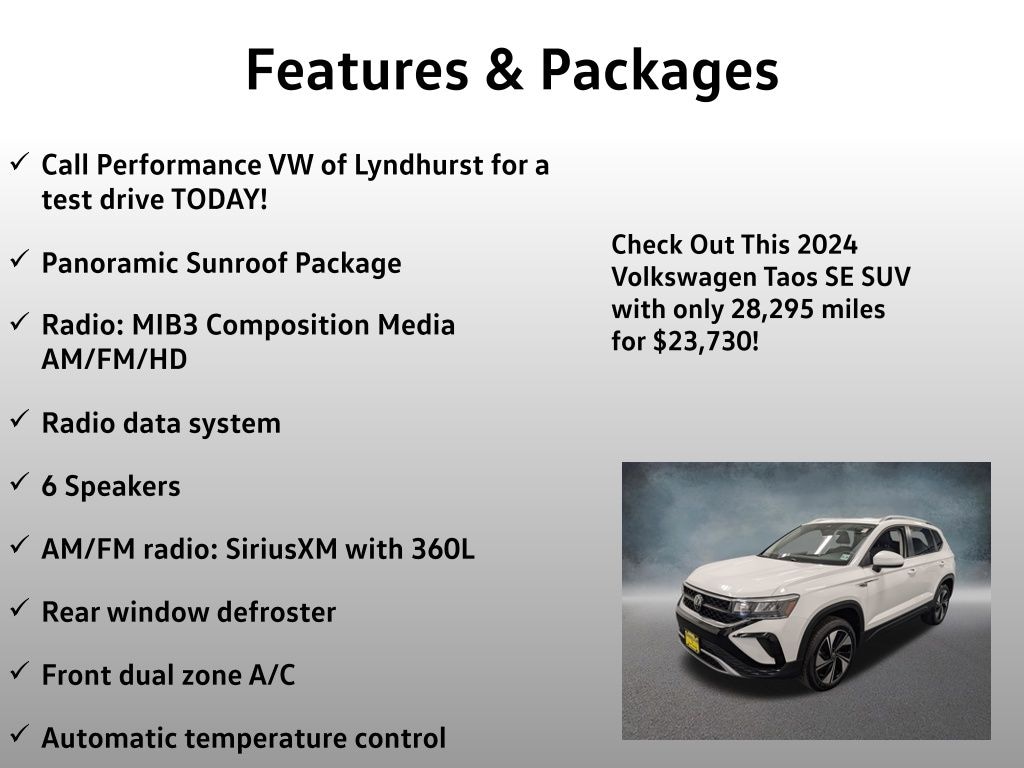 Features & Packages

✓ Call Performance VW of Lyndhurst for a test drive TODAY!

✓ Panoramic Sunroof Package

✓ Radio: MIB3 Composition Media AM/FM/HD

✓ Radio data system

✓ 6 Speakers

✓ AM/FM radio: SiriusXM with 360L

✓ Rear window defroster

✓ Front dual zone A/C

✓ Automatic temperature control

Check Out This 2024 Volkswagen Taos SE SUV with only 28,295 miles for $23,730!